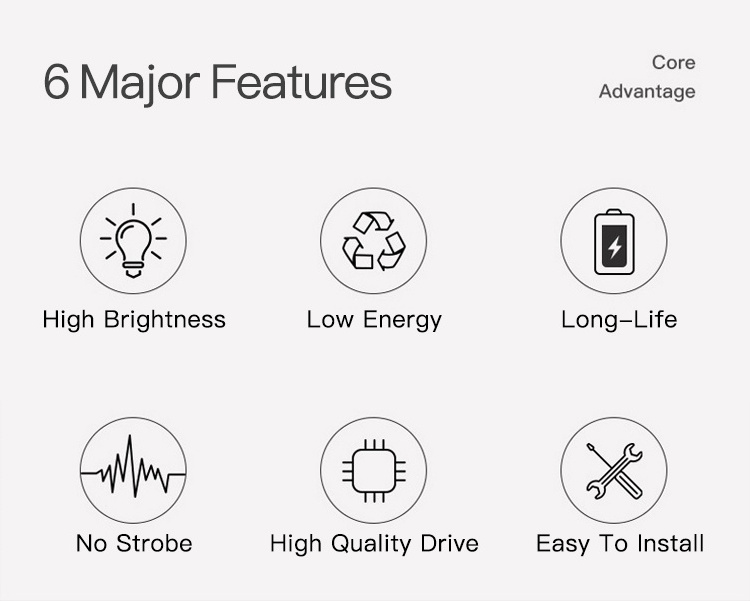 6 Major Features

Core Advantage

High Brightness

Low Energy

Long-Life

No Strobe

High Quality Drive

Easy To Install